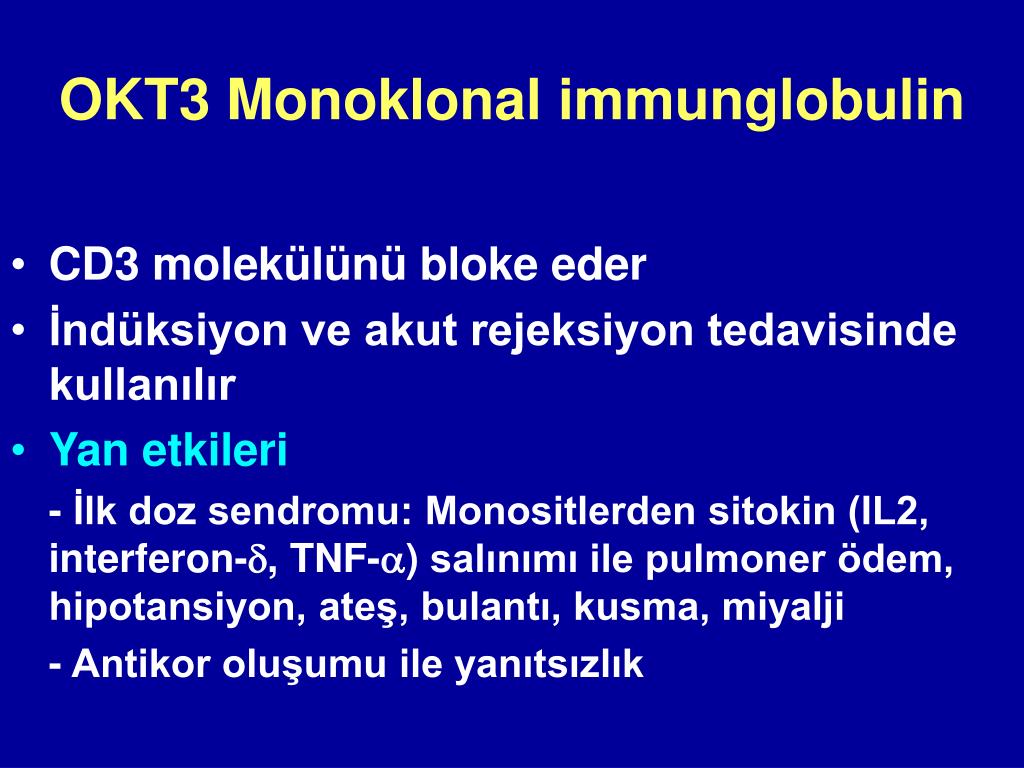 OKT3 Monoklonal immunglobulin

• CD3 molekülünü bloke eder
• İndüksiyon ve akut rejeksiyon tedavisinde kullanılır
• Yan etkileri

- İlk doz sendromu: Monositlerden sitokin (IL2, interferon-$\delta$, TNF-$\alpha$) salınımı ile pulmoner ödem, hipotansiyon, ateş, bulantı, kusma, miyalji

- Antikor oluşumu ile yanıtsızlık